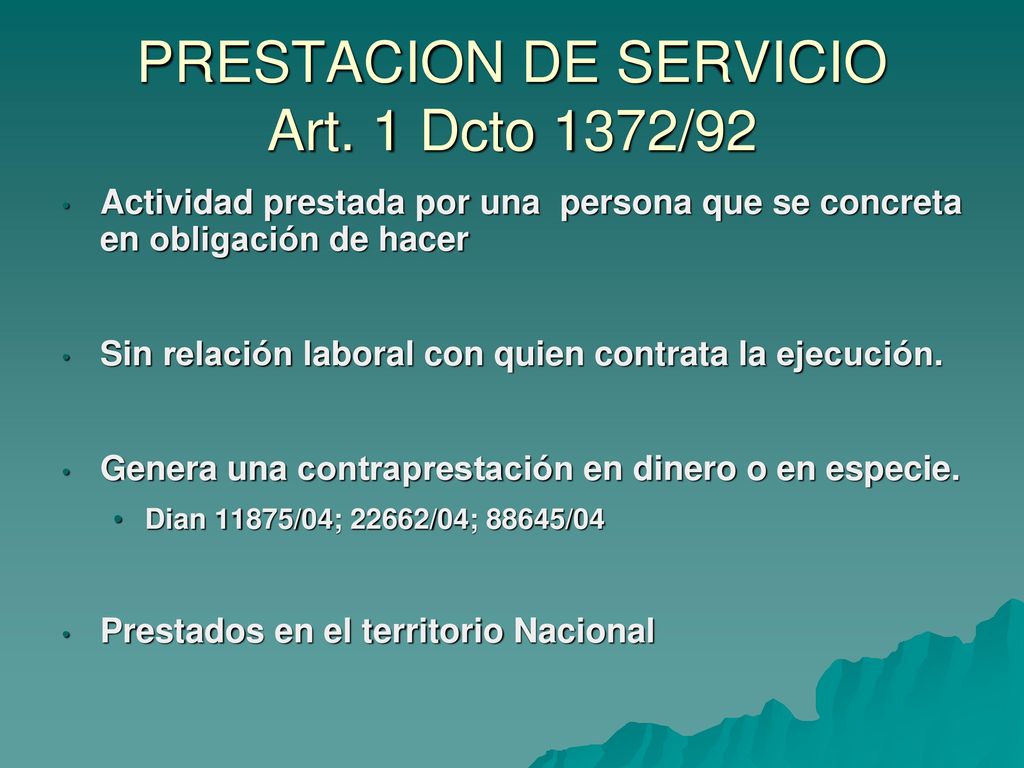 PRESTACION DE SERVICIO
Art. 1 Dcto 1372/92

• Actividad prestada por una persona que se concreta en obligación de hacer

• Sin relación laboral con quien contrata la ejecución.

• Genera una contraprestación en dinero o en especie.
  • Dian 11875/04; 22662/04; 88645/04

• Prestados en el territorio Nacional